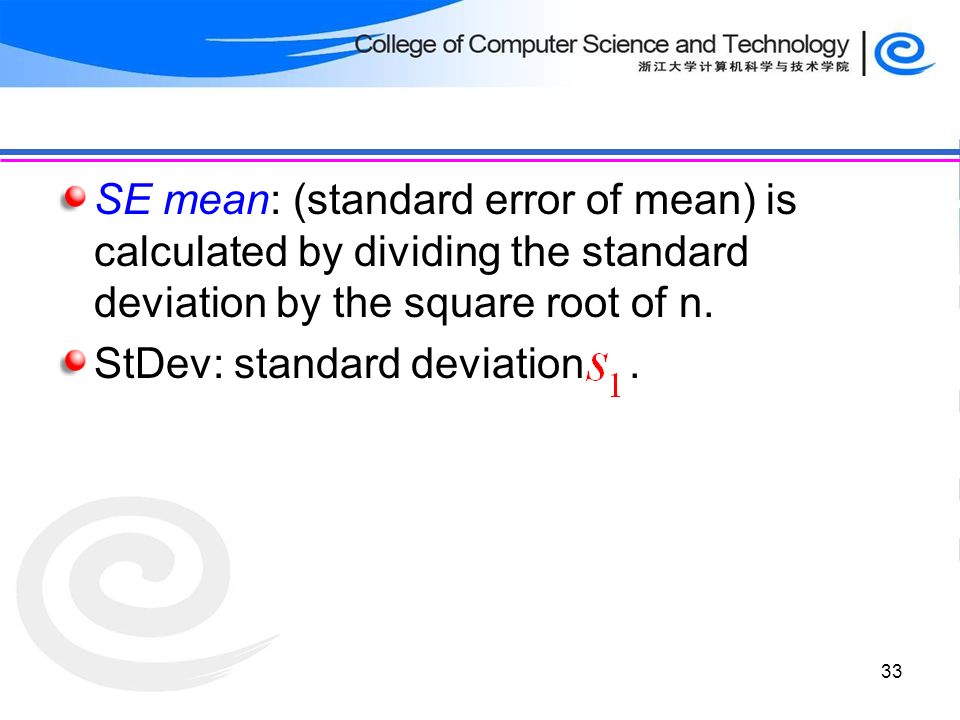 College of Computer Science and Technology
浙江大学计算机科学与技术学院

SE mean: (standard error of mean) is calculated by dividing the standard deviation by the square root of n.

StDev: standard deviation $s_1$ .

33